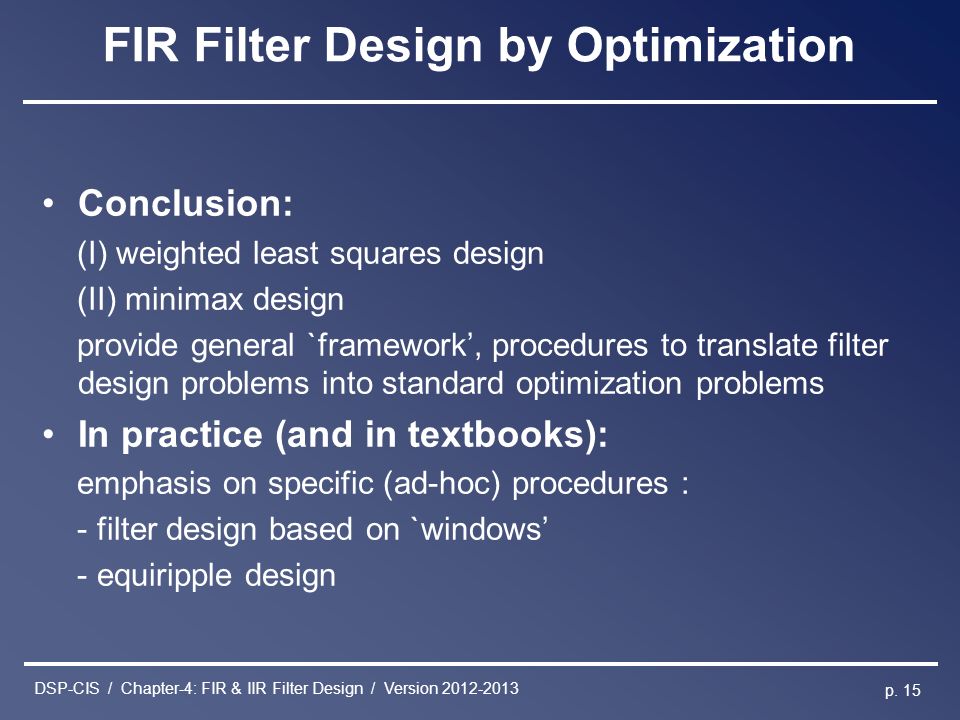 FIR Filter Design by Optimization

• Conclusion:

(I) weighted least squares design

(II) minimax design

provide general `framework', procedures to translate filter design problems into standard optimization problems

• In practice (and in textbooks):

emphasis on specific (ad-hoc) procedures :

- filter design based on `windows'

- equiripple design

DSP-CIS / Chapter-4: FIR & IIR Filter Design / Version 2012-2013

p. 15